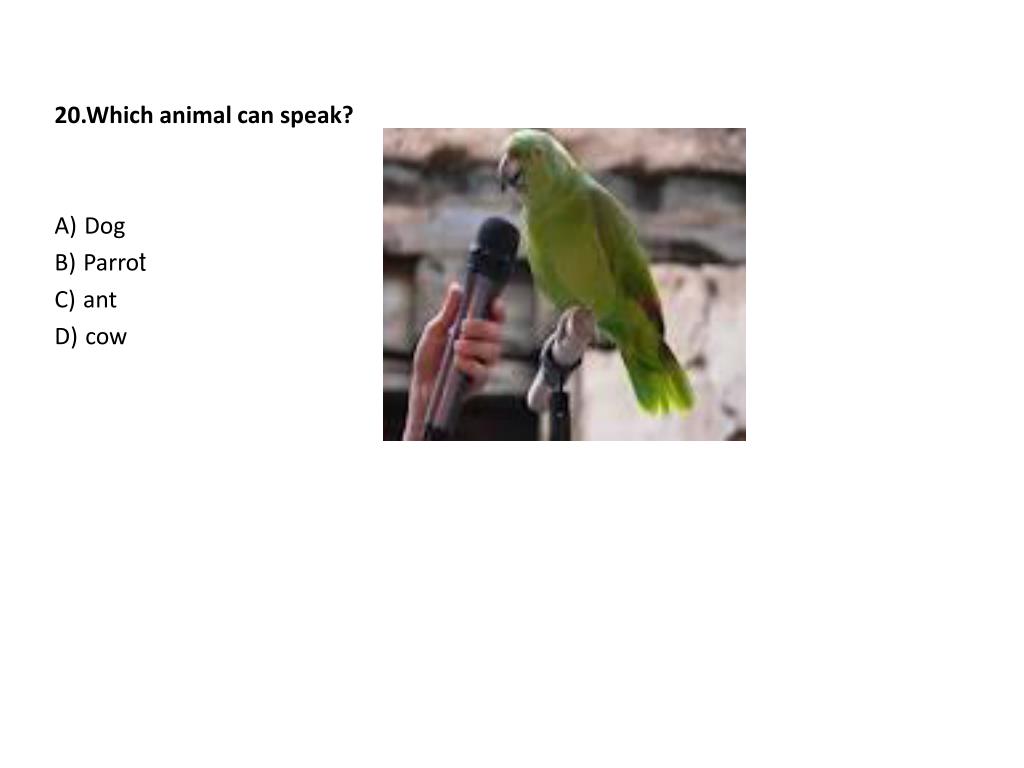 20.Which animal can speak?

A) Dog
B) Parrot
C) ant
D) cow